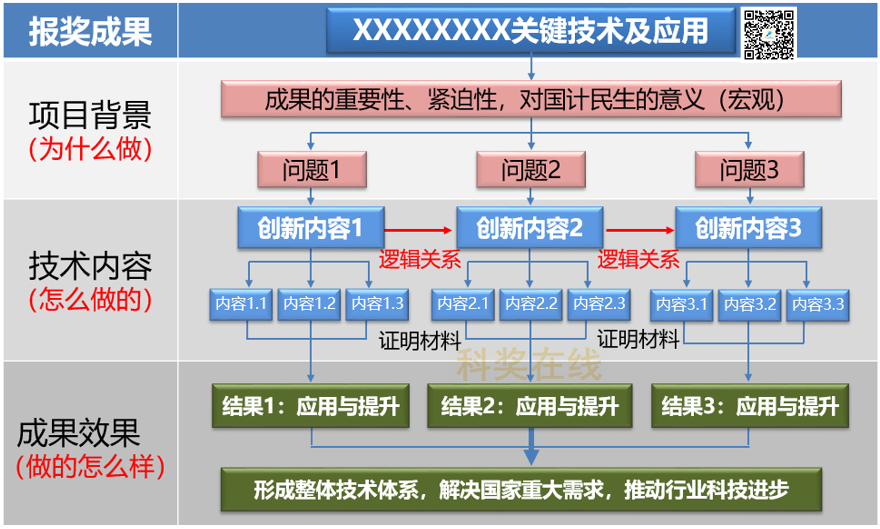 报奖成果

XXXXXXXX关键技术及应用

项目背景
（为什么做）

成果的重要性、紧迫性，对国计民生的意义（宏观）

问题1

问题2

问题3

技术内容
（怎么做的）

创新内容1

逻辑关系

创新内容2

逻辑关系

创新内容3

内容1.1 内容1.2 内容1.3

内容2.1 内容2.2 内容2.3

内容3.1 内容3.2 内容3.3

证明材料

证明材料

科奖在线

成果效果
（做的怎么样）

结果1：应用与提升

结果2：应用与提升

结果3：应用与提升

形成整体技术体系，解决国家重大需求，推动行业科技进步